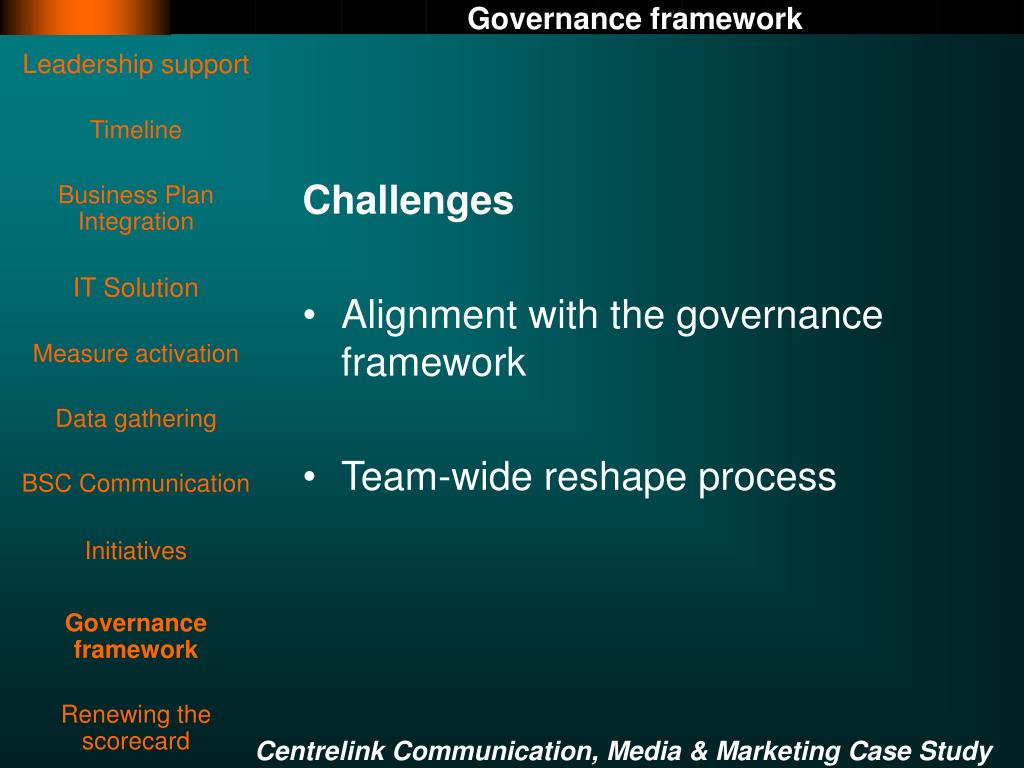 Governance framework

Leadership support

Timeline

Business Plan Integration

IT Solution

Measure activation

Data gathering

BSC Communication

Initiatives

Governance framework

Renewing the scorecard

Challenges

• Alignment with the governance framework

• Team-wide reshape process

Centrelink Communication, Media & Marketing Case Study